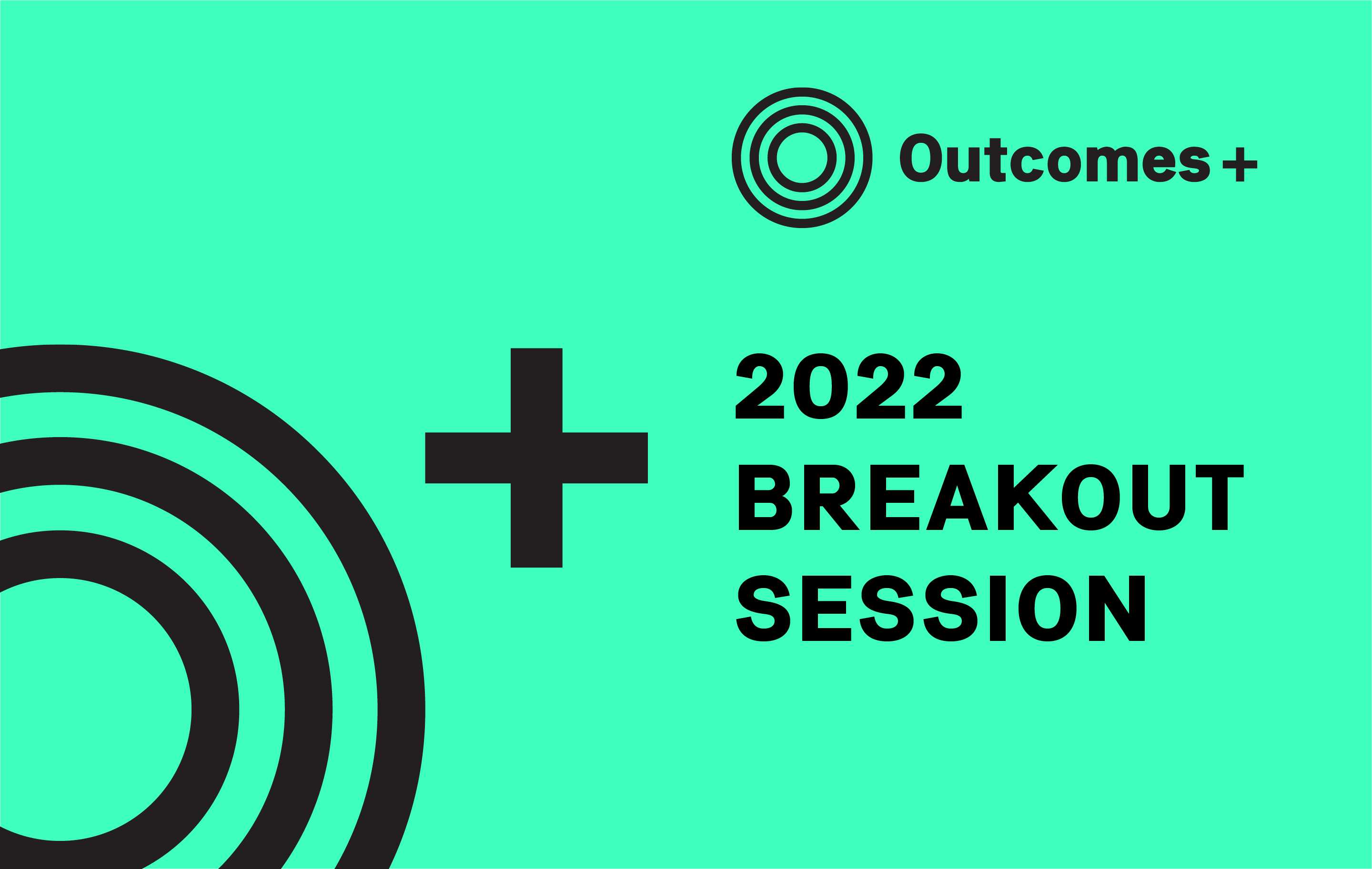 Outcomes+

2022
BREAKOUT
SESSION